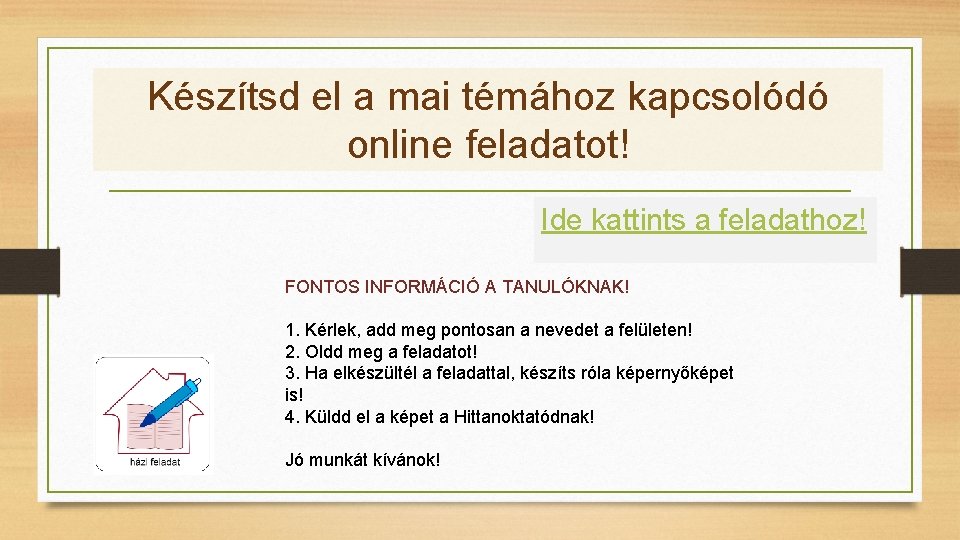 Készítsd el a mai témához kapcsolódó online feladatot!

Ide kattints a feladathoz!

FONTOS INFORMÁCIÓ A TANULÓKNAK!

1. Kérlek, add meg pontosan a nevedet a felületen!
2. Oldd meg a feladatot!
3. Ha elkészültél a feladattal, készíts róla képernyőképet is!
4. Küldd el a képet a Hittanoktatódnak!

Jó munkát kívánok!

házi feladat